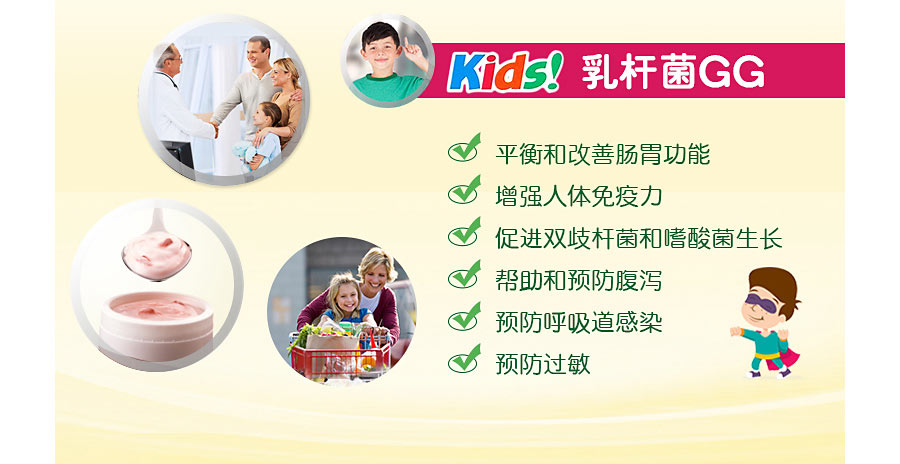 Kids! 乳杆菌GG

平衡和改善肠胃功能
增强人体免疫力
促进双歧杆菌和嗜酸菌生长
帮助和预防腹泻
预防呼吸道感染
预防过敏